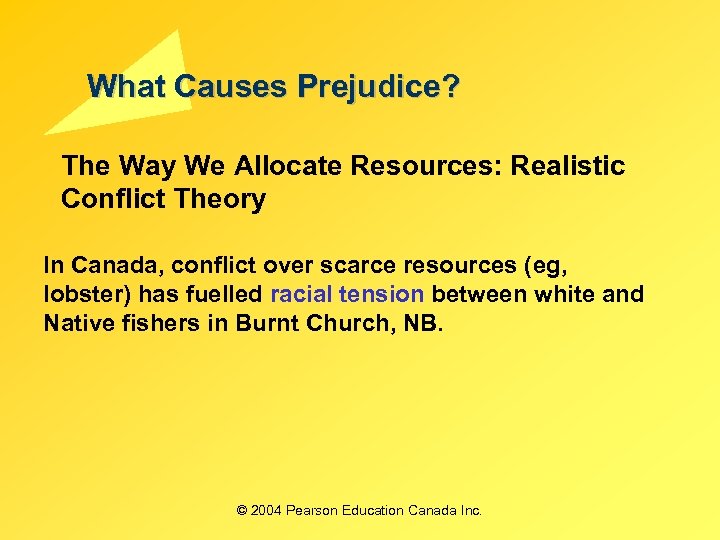 What Causes Prejudice?

The Way We Allocate Resources: Realistic Conflict Theory

In Canada, conflict over scarce resources (eg, lobster) has fuelled racial tension between white and Native fishers in Burnt Church, NB.

© 2004 Pearson Education Canada Inc.